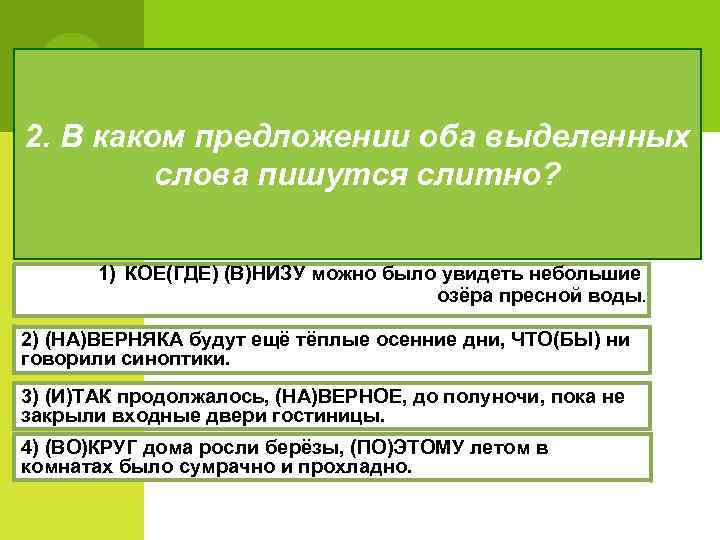 2. В каком предложении оба выделенных слова пишутся слитно?

1) КОЕ(ГДЕ) (В)НИЗУ можно было увидеть небольшие озёра пресной воды.

2) (НА)ВЕРНЯКА будут ещё тёплые осенние дни, ЧТО(БЫ) ни говорили синоптики.

3) (И)ТАК продолжалось, (НА)ВЕРНОЕ, до полуночи, пока не закрыли входные двери гостиницы.

4) (ВО)КРУГ дома росли берёзы, (ПО)ЭТОМУ летом в комнатах было сумрачно и прохладно.